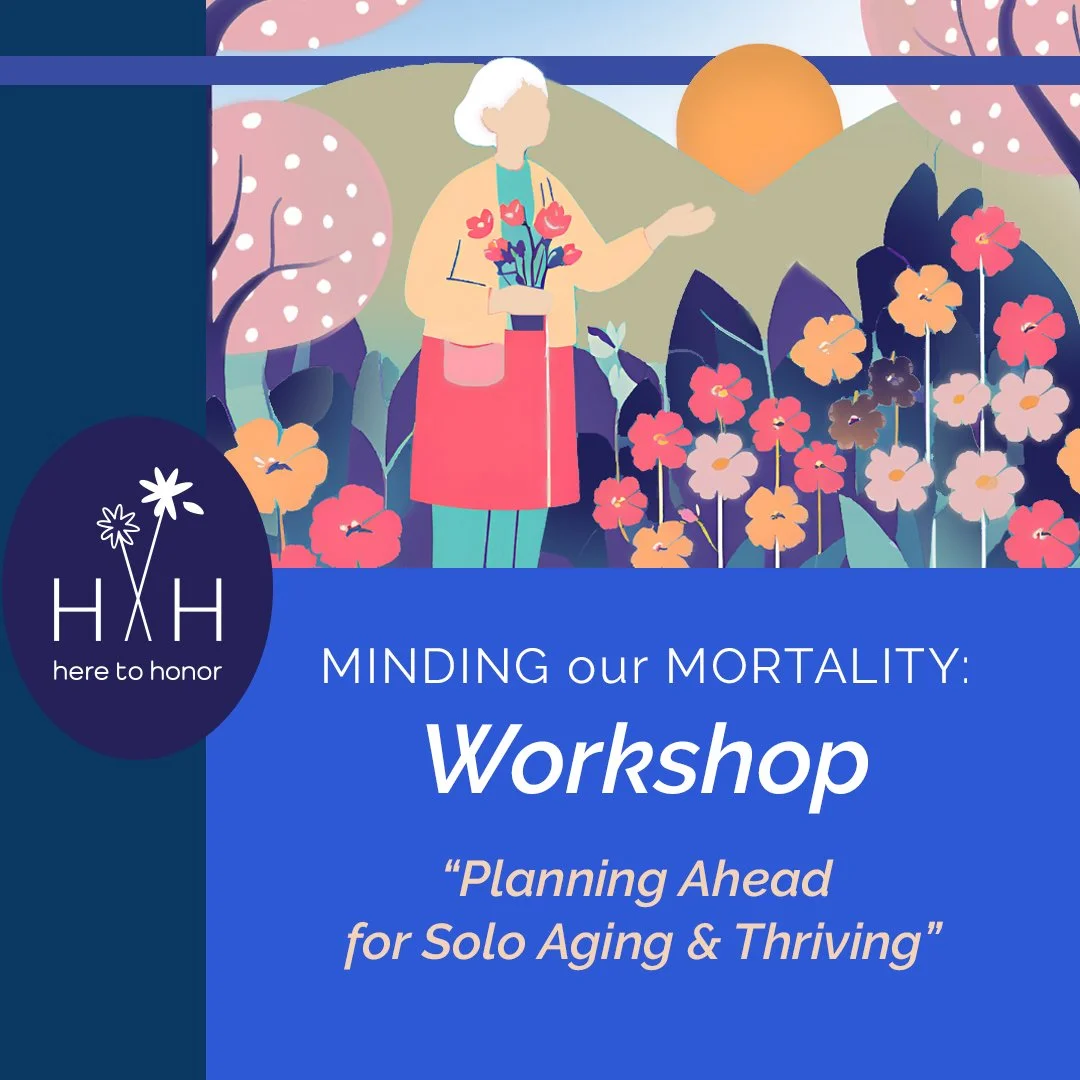 H H
here to honor

MINDING our MORTALITY:
Workshop

“Planning Ahead for Solo Aging & Thriving”